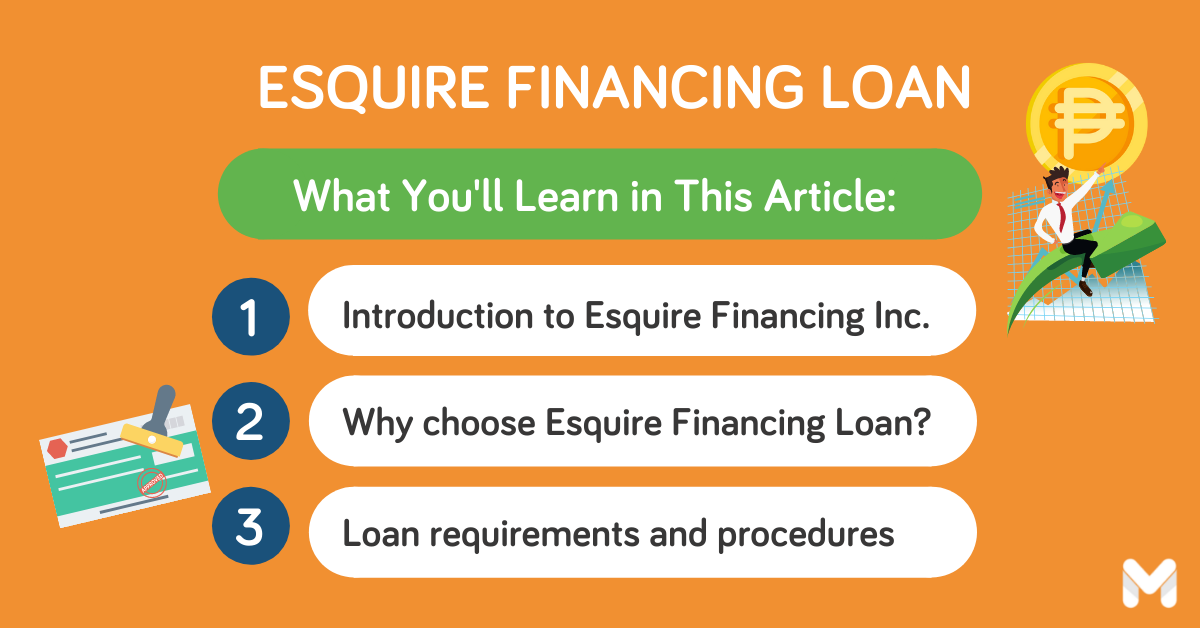 ESQUIRE FINANCING LOAN

What You'll Learn in This Article:

1 Introduction to Esquire Financing Inc.

2 Why choose Esquire Financing Loan?

3 Loan requirements and procedures

APPROVED

M